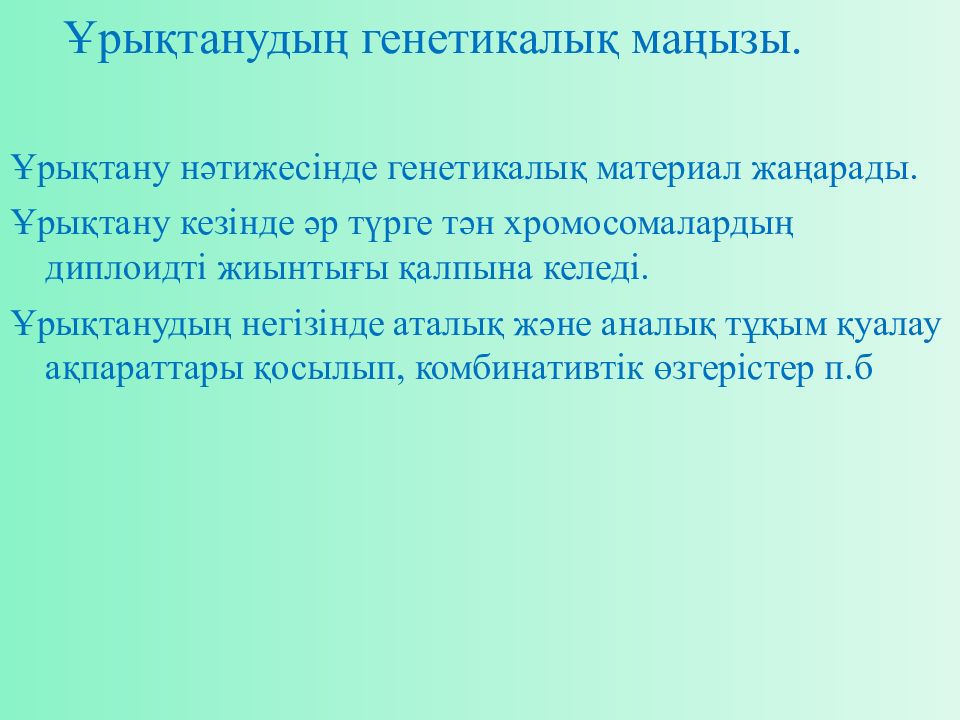 Ұрықтанудың генетикалық маңызы.

Ұрықтану нәтижесінде генетикалық материал жаңарады.

Ұрықтану кезінде әр түрге тән хромосомалардың диплоидті жиынтығы қалпына келеді.

Ұрықтанудың негізінде аталық және аналық тұқым қуалау ақпараттары қосылып, комбинативтік өзгерістер п.б